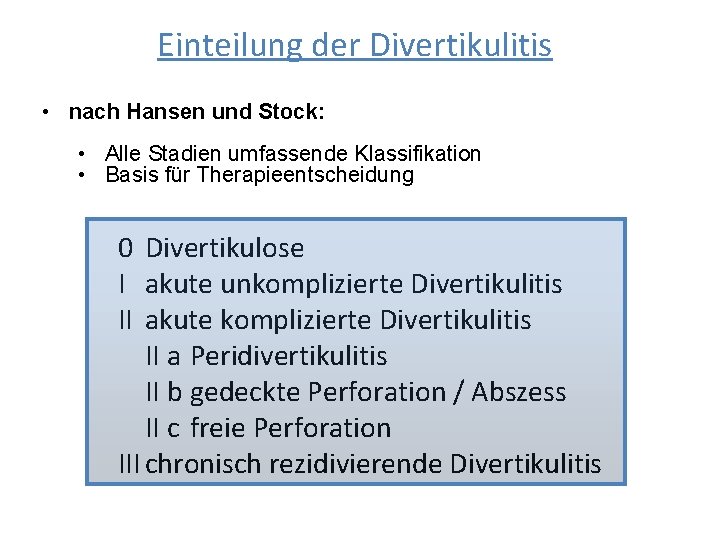 Einteilung der Divertikulitis

• nach Hansen und Stock:

• Alle Stadien umfassende Klassifikation
• Basis für Therapieentscheidung

0 Divertikulose
I akute unkomplizierte Divertikulitis
II akute komplizierte Divertikulitis
II a Peridivertikulitis
II b gedeckte Perforation / Abszess
II c freie Perforation
III chronisch rezidivierende Divertikulitis